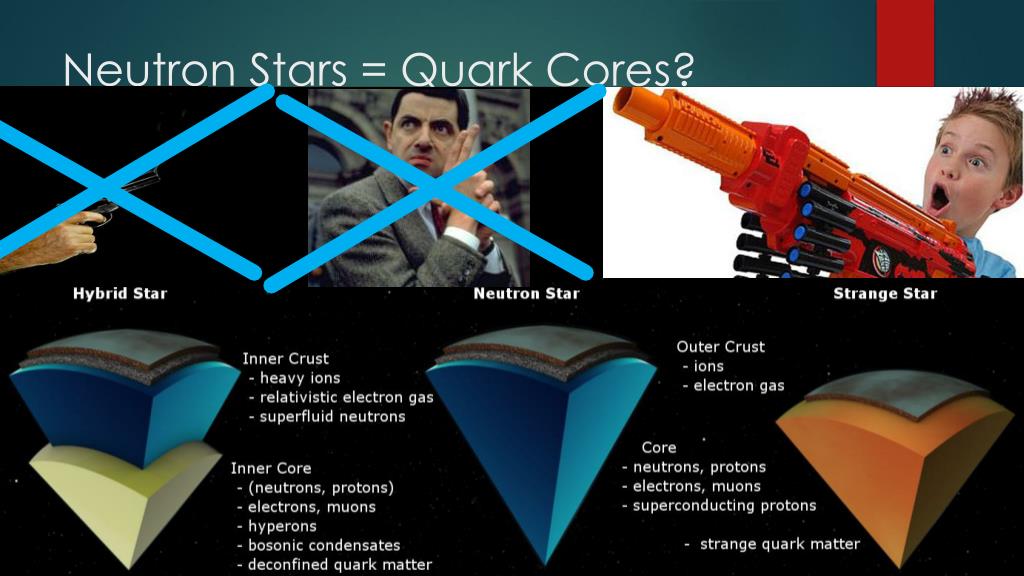 Neutron Stars = Quark Cores?

Hybrid Star

Neutron Star

Strange Star

Inner Crust
- heavy ions
- relativistic electron gas
- superfluid neutrons

Inner Core
- (neutrons, protons)
- electrons, muons
- hyperons
- bosonic condensates
- deconfined quark matter

Outer Crust
- ions
- electron gas

Core
- neutrons, protons
- electrons, muons
- superconducting protons

- strange quark matter